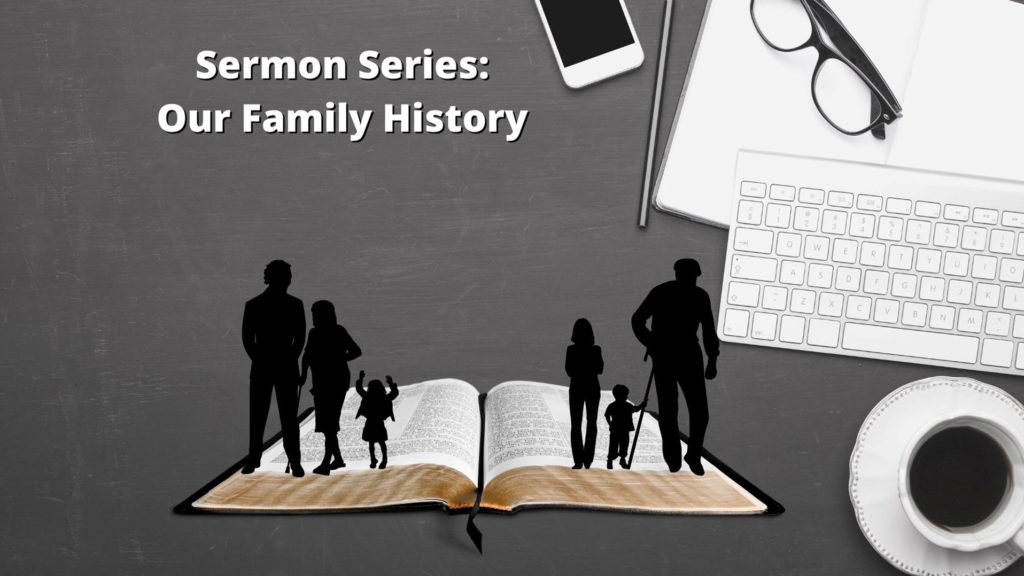 Sermon Series:
Our Family History